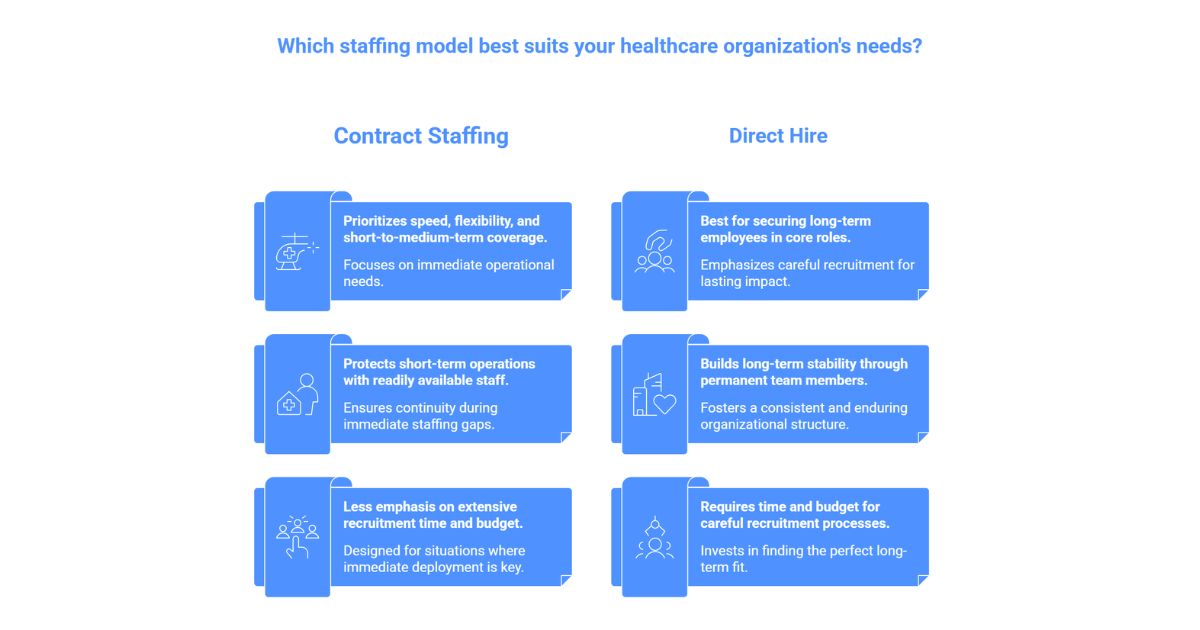 Which staffing model best suits your healthcare organization's needs?

Contract Staffing

Prioritizes speed, flexibility, and short-to-medium-term coverage.

Focuses on immediate operational needs.

Protects short-term operations with readily available staff.

Ensures continuity during immediate staffing gaps.

Less emphasis on extensive recruitment time and budget.

Designed for situations where immediate deployment is key.

Direct Hire

Best for securing long-term employees in core roles.

Emphasizes careful recruitment for lasting impact.

Builds long-term stability through permanent team members.

Fosters a consistent and enduring organizational structure.

Requires time and budget for careful recruitment processes.

Invests in finding the perfect long-term fit.